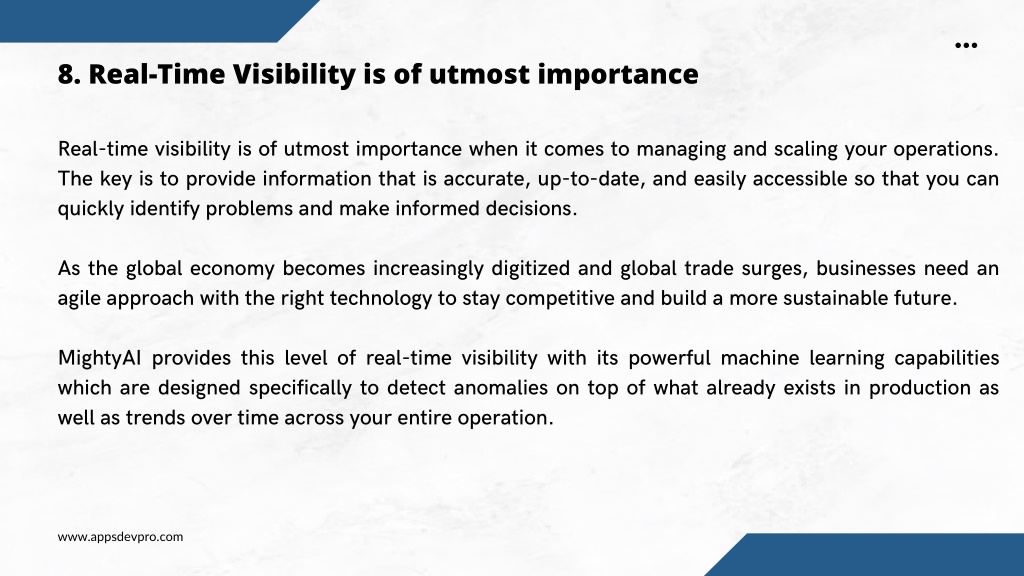 8. Real-Time Visibility is of utmost importance

Real-time visibility is of utmost importance when it comes to managing and scaling your operations. The key is to provide information that is accurate, up-to-date, and easily accessible so that you can quickly identify problems and make informed decisions.

As the global economy becomes increasingly digitized and global trade surges, businesses need an agile approach with the right technology to stay competitive and build a more sustainable future.

MightyAI provides this level of real-time visibility with its powerful machine learning capabilities which are designed specifically to detect anomalies on top of what already exists in production as well as trends over time across your entire operation.

www.appsdevpro.com